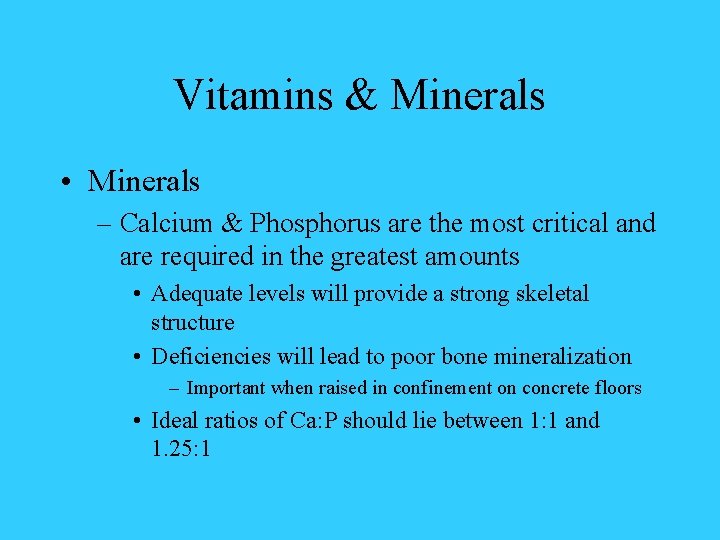 Vitamins & Minerals

• Minerals

– Calcium & Phosphorus are the most critical and are required in the greatest amounts

• Adequate levels will provide a strong skeletal structure

• Deficiencies will lead to poor bone mineralization

– Important when raised in confinement on concrete floors

• Ideal ratios of Ca:P should lie between 1:1 and 1.25:1